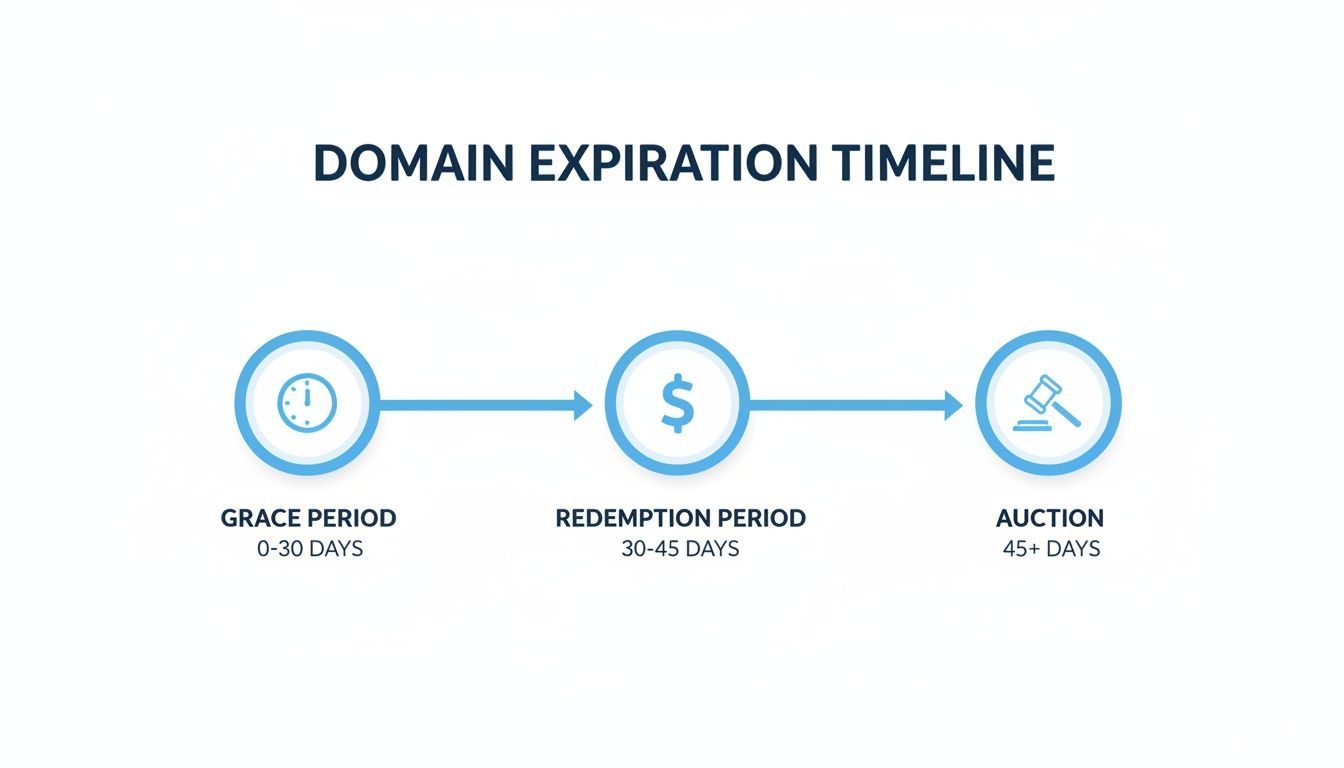 DOMAIN EXPIRATION TIMELINE

$

GRACE PERIOD
0-30 DAYS

REDEMPTION PERIOD
30-45 DAYS

AUCTION
45+ DAYS